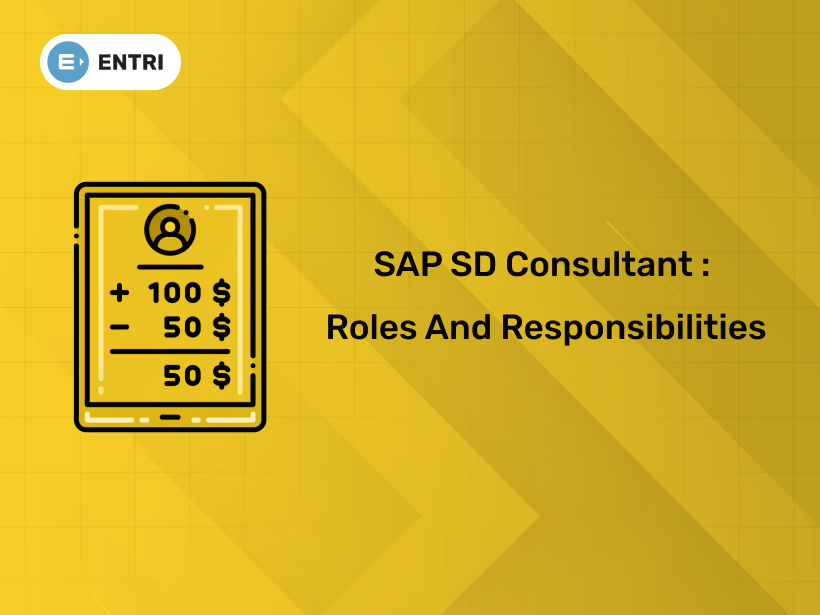 ENTRI

+ 100 $
− 50 $
50 $

SAP SD Consultant :
Roles And Responsibilities